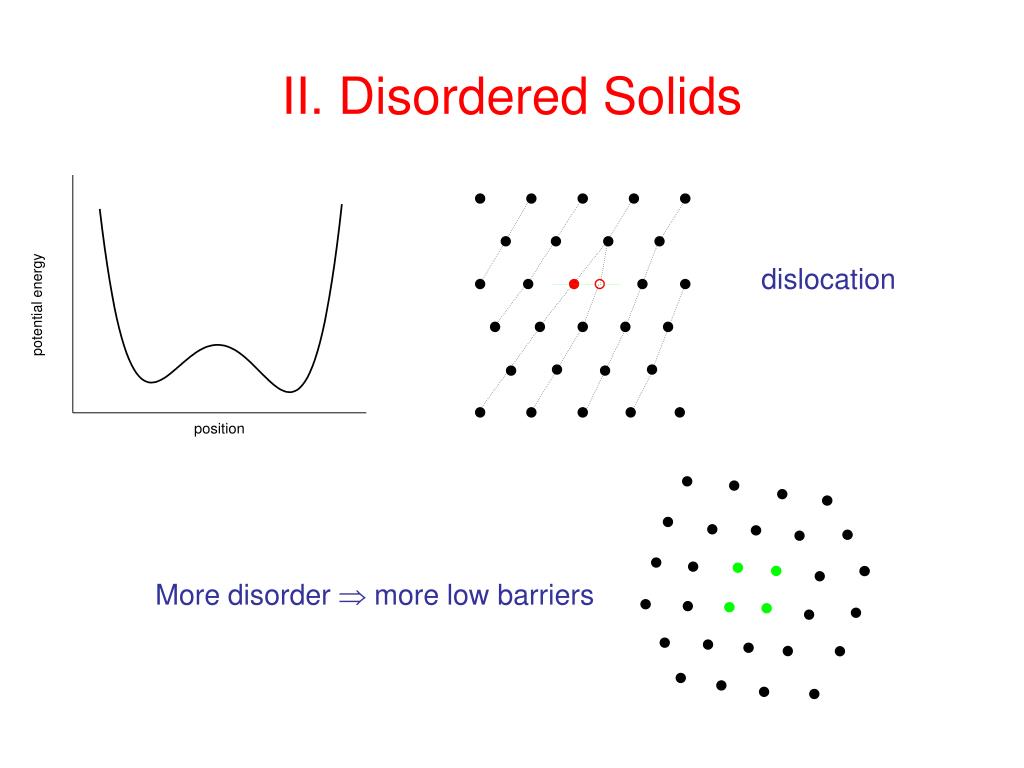 II. Disordered Solids

potential energy

position

dislocation

More disorder $\Rightarrow$ more low barriers